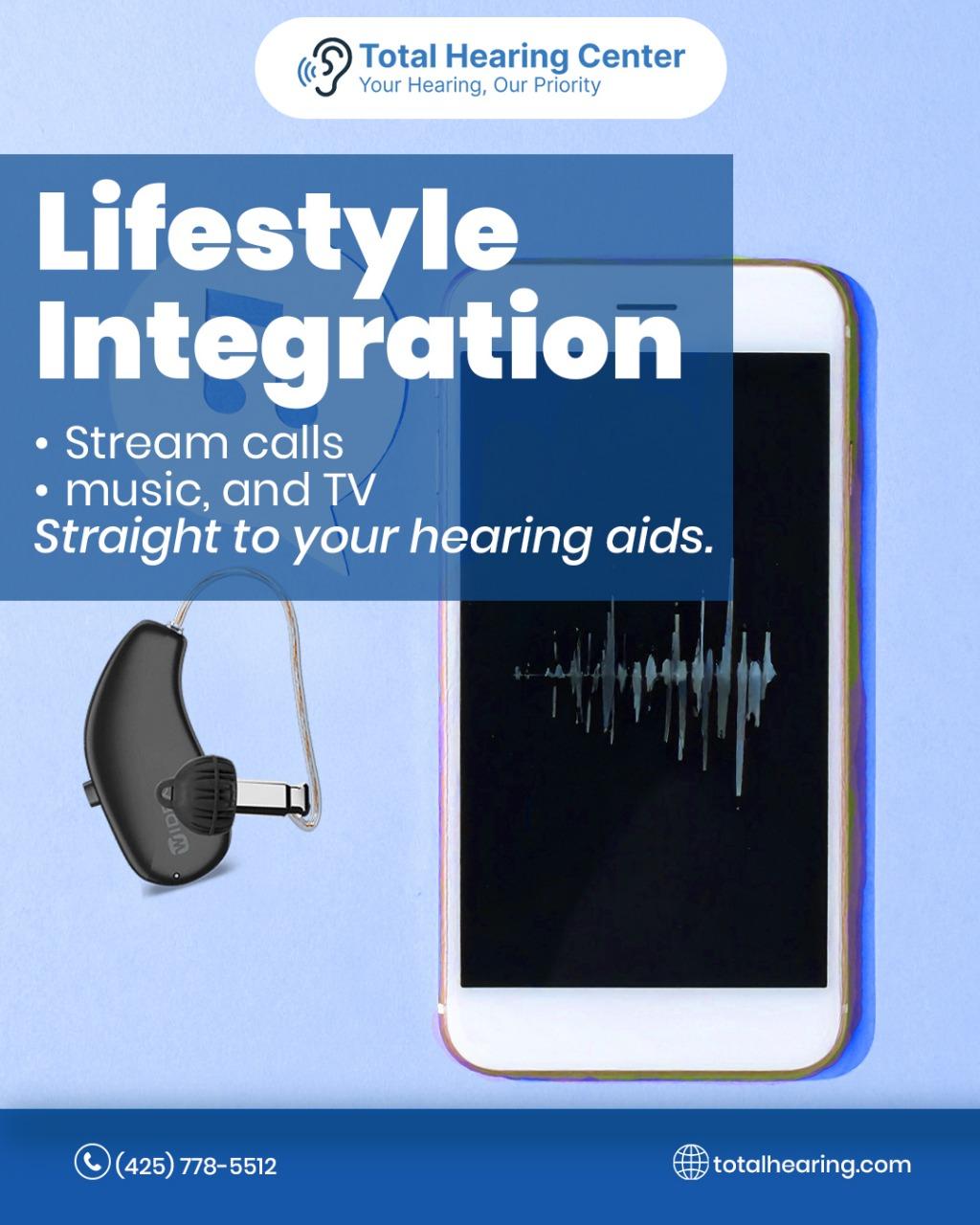 Total Hearing Center
Your Hearing, Our Priority

Lifestyle Integration

• Stream calls
• music, and TV
Straight to your hearing aids.

WIDE

(425) 778-5512

totalhearing.com